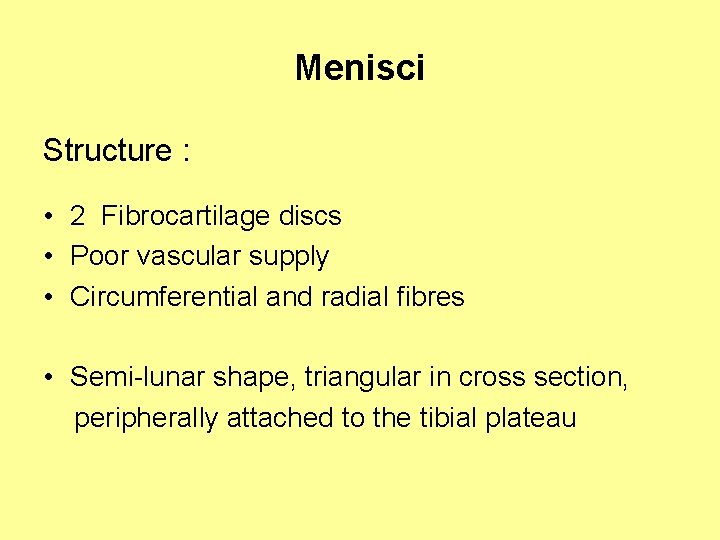 Menisci

Structure :

• 2 Fibrocartilage discs
• Poor vascular supply
• Circumferential and radial fibres

• Semi-lunar shape, triangular in cross section, peripherally attached to the tibial plateau